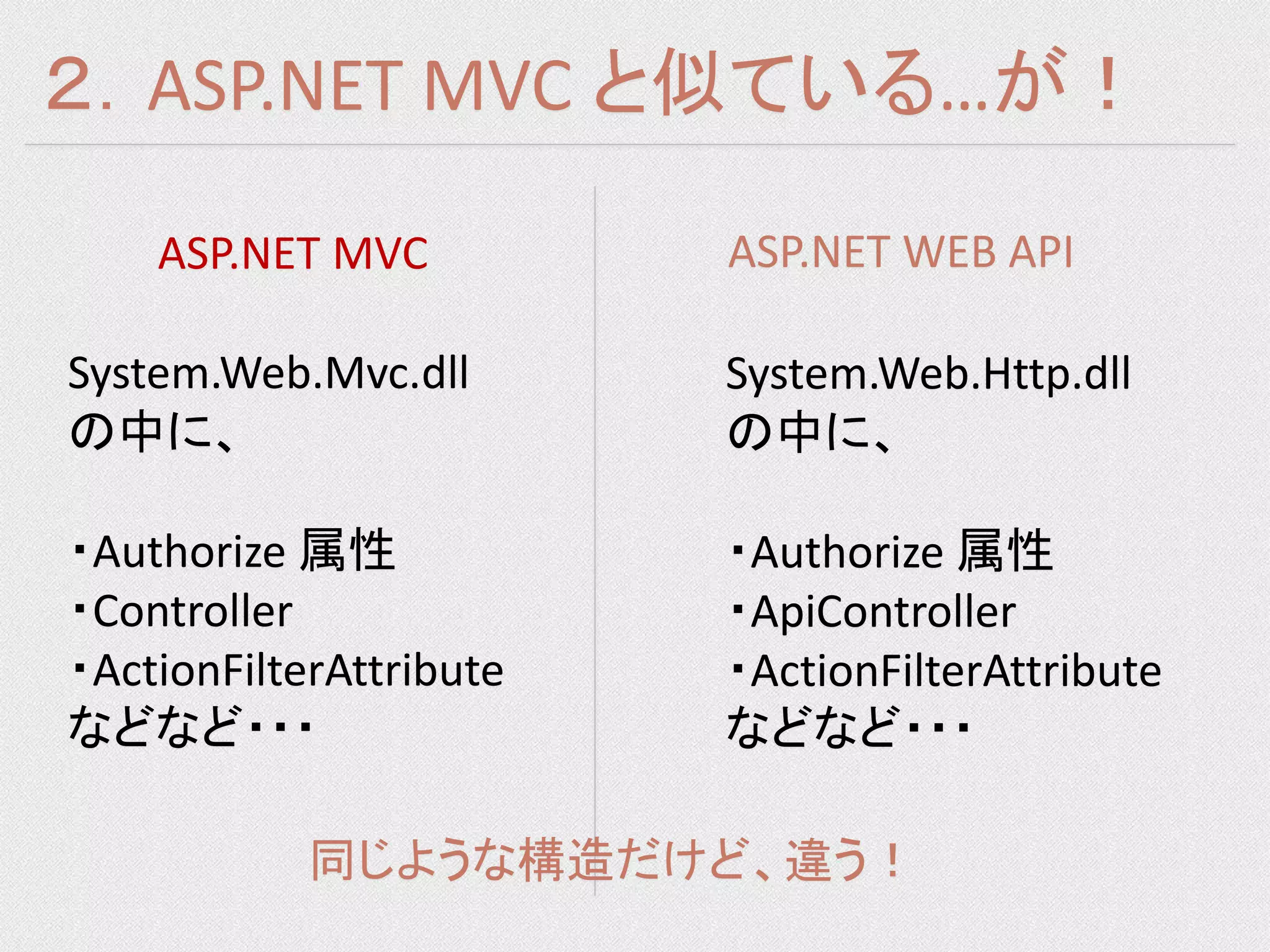 ２. ASP.NET MVC と似ている…が！

ASP.NET MVC

System.Web.Mvc.dll
の中に、

・Authorize 属性
・Controller
・ActionFilterAttribute
などなど・・・

ASP.NET WEB API

System.Web.Http.dll
の中に、

・Authorize 属性
・ApiController
・ActionFilterAttribute
などなど・・・

同じような構造だけど、違う！